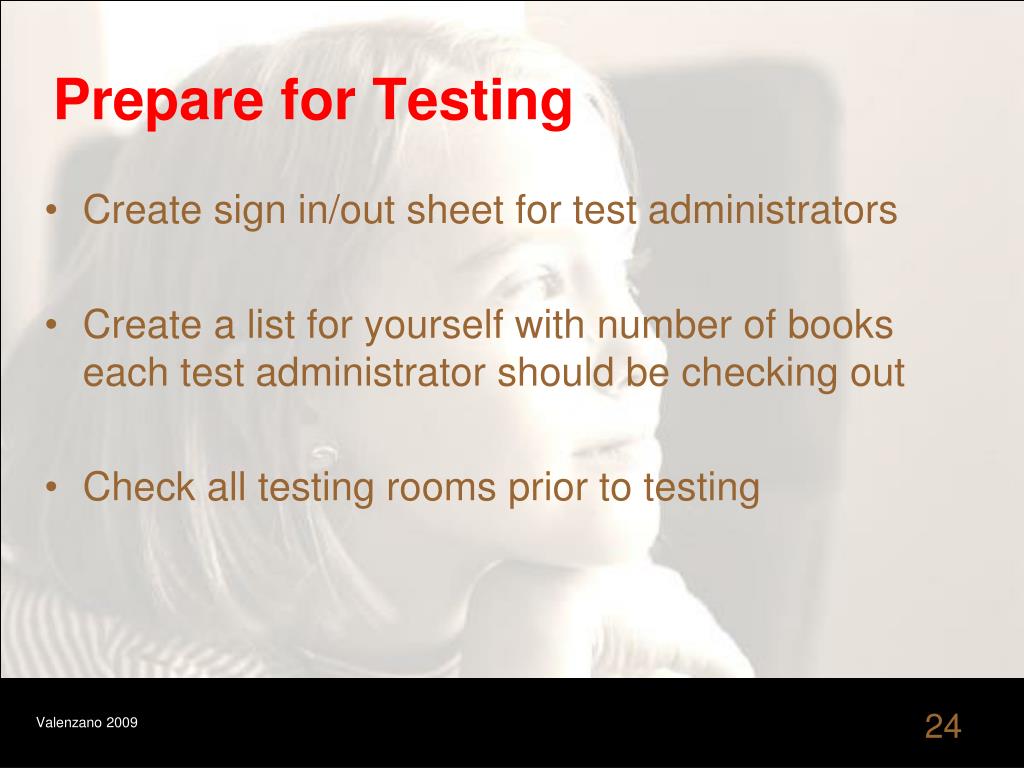 Prepare for Testing

• Create sign in/out sheet for test administrators

• Create a list for yourself with number of books each test administrator should be checking out

• Check all testing rooms prior to testing

Valenzano 2009

24